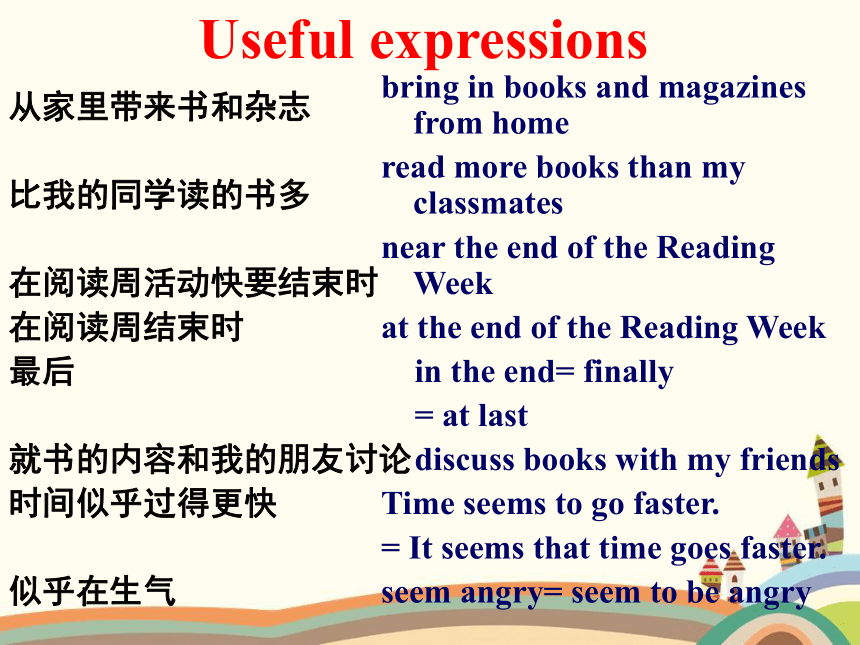 Useful expressions

从家里带来书和杂志 bring in books and magazines from home

比我的同学读的书多 read more books than my classmates

在阅读周活动快要结束时 near the end of the Reading Week

在阅读周结束时 at the end of the Reading Week

最后 in the end= finally = at last

就书的内容和我的朋友讨论 discuss books with my friends

时间似乎过得更快 Time seems to go faster. = It seems that time goes faster.

似乎在生气 seem angry= seem to be angry